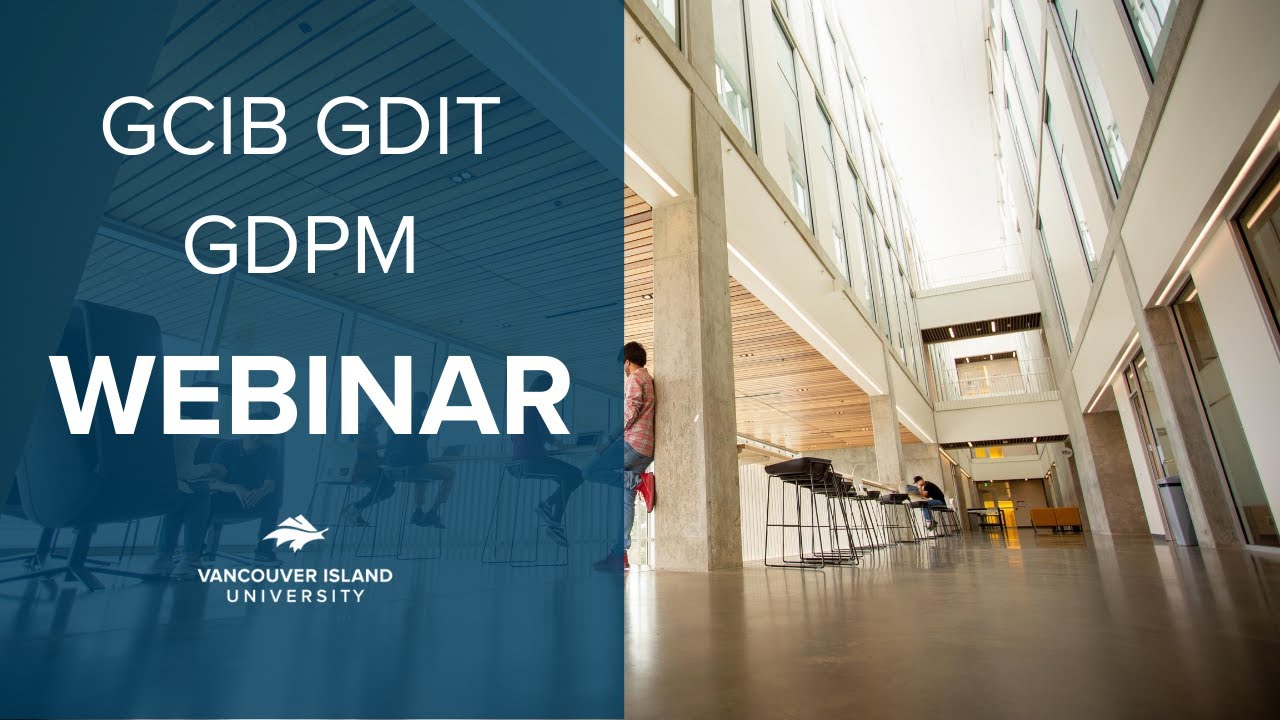 GCIB GDIT
GDPM
WEBINAR

VANCOUVER ISLAND
UNIVERSITY